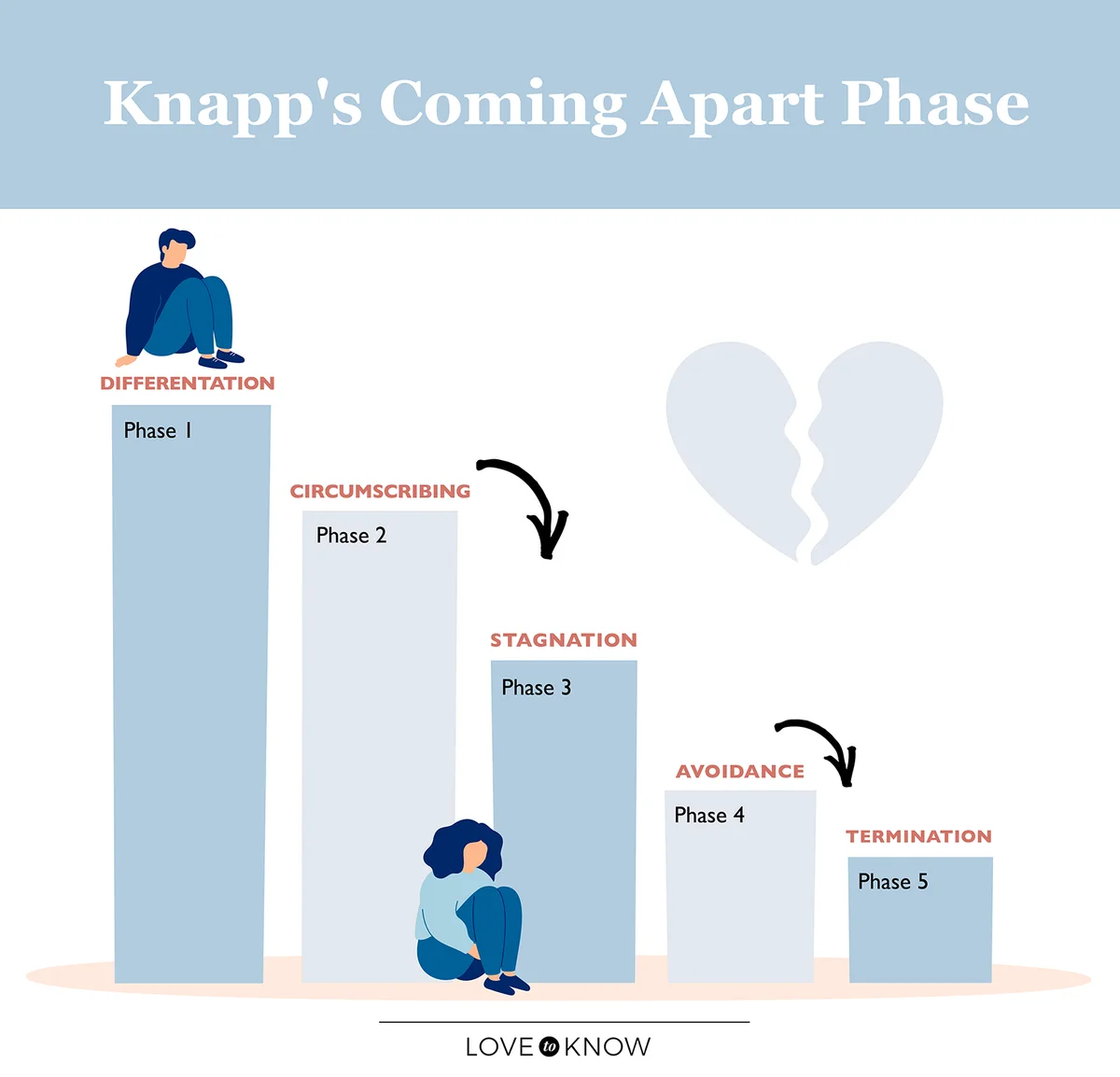 Knapp's Coming Apart Phase

DIFFERENTATION

Phase 1

CIRCUMSCRIBING

Phase 2

STAGNATION

Phase 3

AVOIDANCE

Phase 4

TERMINATION

Phase 5

LOVE to KNOW